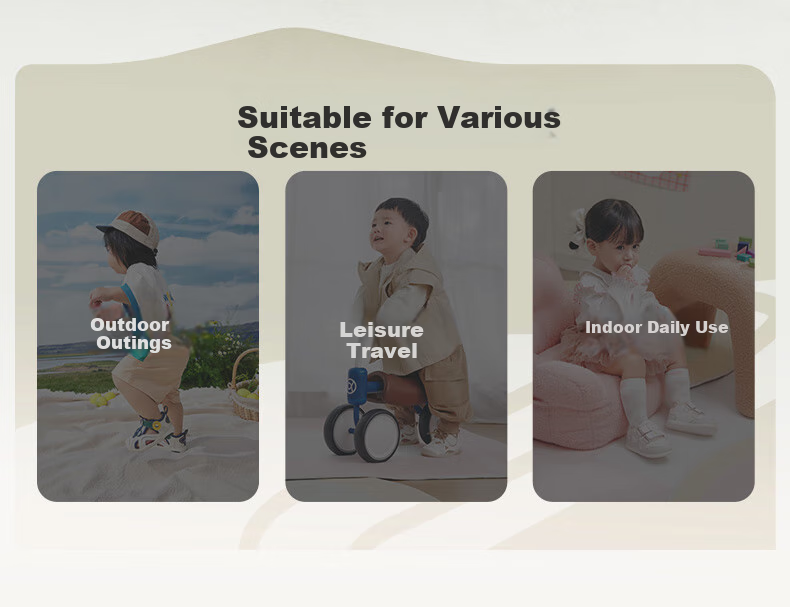 Suitable for Various Scenes

Outdoor Outings

Leisure Travel

Indoor Daily Use